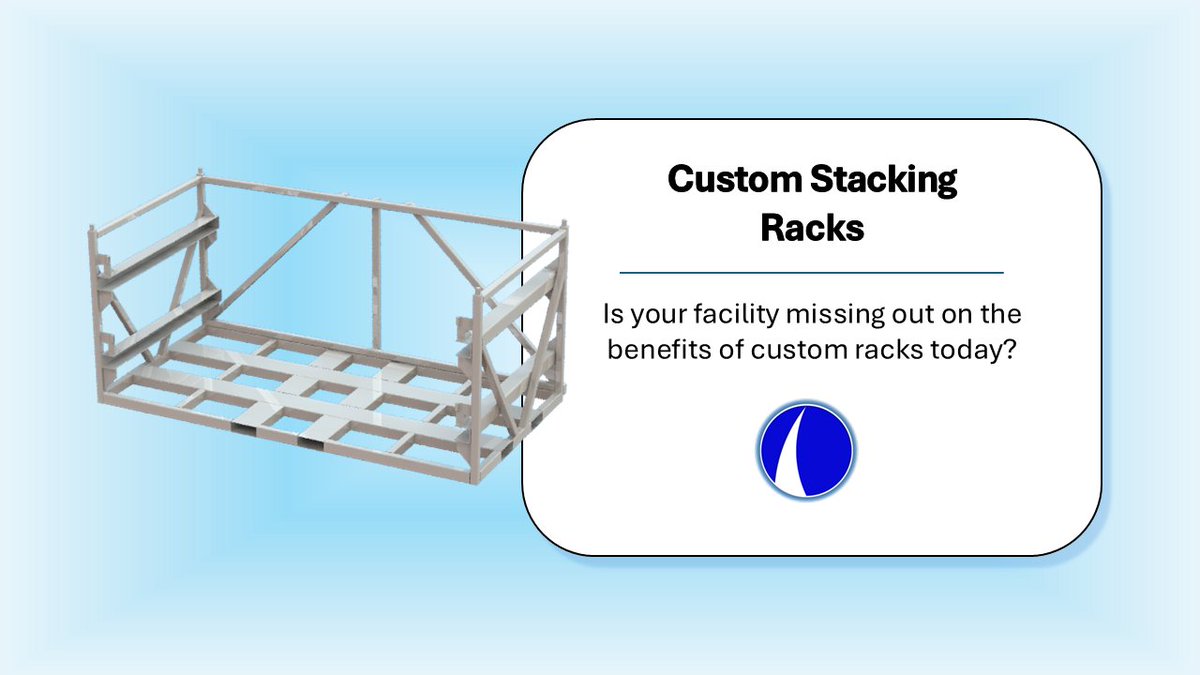 Custom Stacking Racks

Is your facility missing out on the benefits of custom racks today?